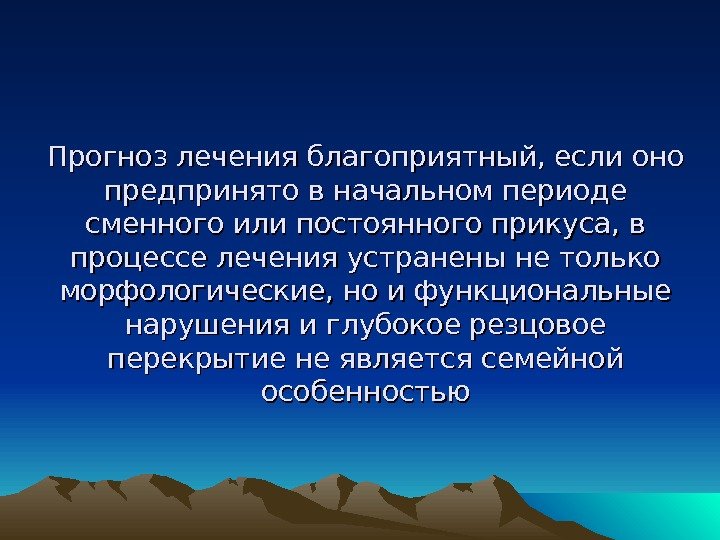 Прогноз лечения благоприятный, если оно предпринято в начальном периоде сменного или постоянного прикуса, в процессе лечения устранены не только морфологические, но и функциональные нарушения и глубокое резцовое перекрытие не является семейной особенностью